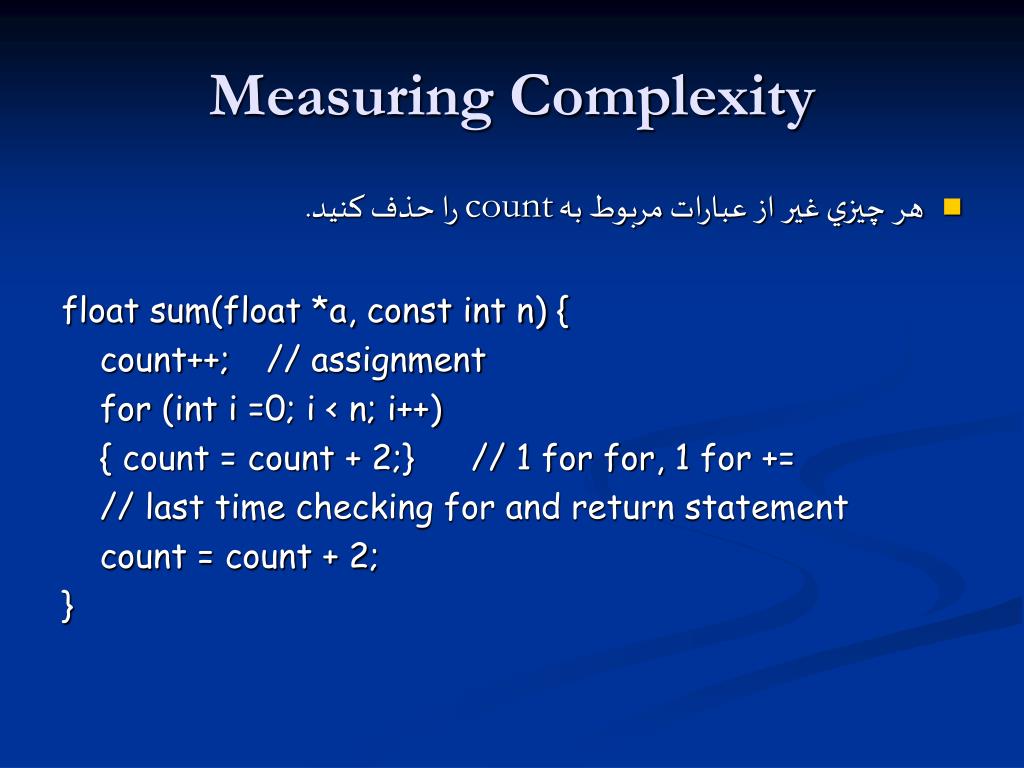 Measuring Complexity

هر چيزي غير از عبارات مربوط به count را حذف كنيد.

float sum(float *a, const int n) {
count++; // assignment
for (int i =0; i < n; i++)
{ count = count + 2;} // 1 for for, 1 for +=
// last time checking for and return statement
count = count + 2;
}